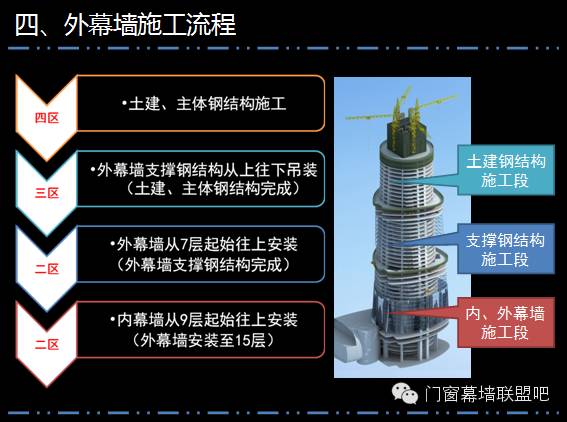 四、外幕墙施工流程

四区

•土建、主体钢结构施工

三区

•外幕墙支撑钢结构从上往下吊装（土建、主体钢结构完成）

二区

•外幕墙从7层起始往上安装（外幕墙支撑钢结构完成）

二区

•内幕墙从9层起始往上安装（外幕墙安装至15层）

土建钢结构施工段

支撑钢结构施工段

内、外幕墙施工段

门窗幕墙联盟吧